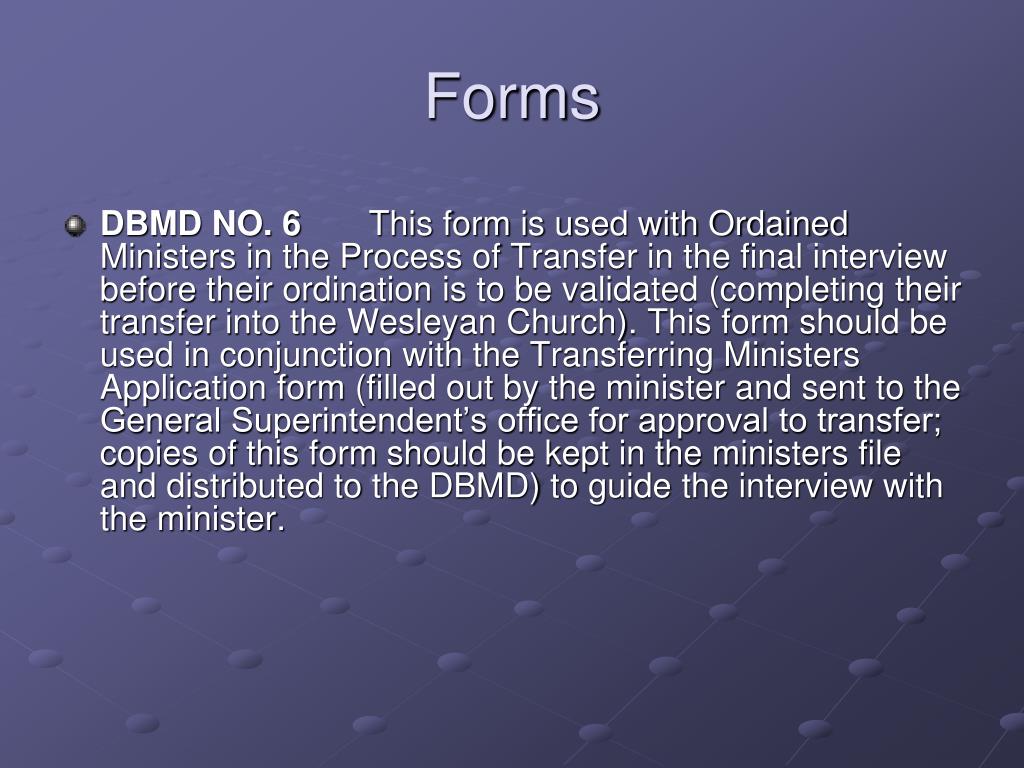 Forms

DBMD NO. 6 This form is used with Ordained Ministers in the Process of Transfer in the final interview before their ordination is to be validated (completing their transfer into the Wesleyan Church). This form should be used in conjunction with the Transferring Ministers Application form (filled out by the minister and sent to the General Superintendent’s office for approval to transfer; copies of this form should be kept in the ministers file and distributed to the DBMD) to guide the interview with the minister.